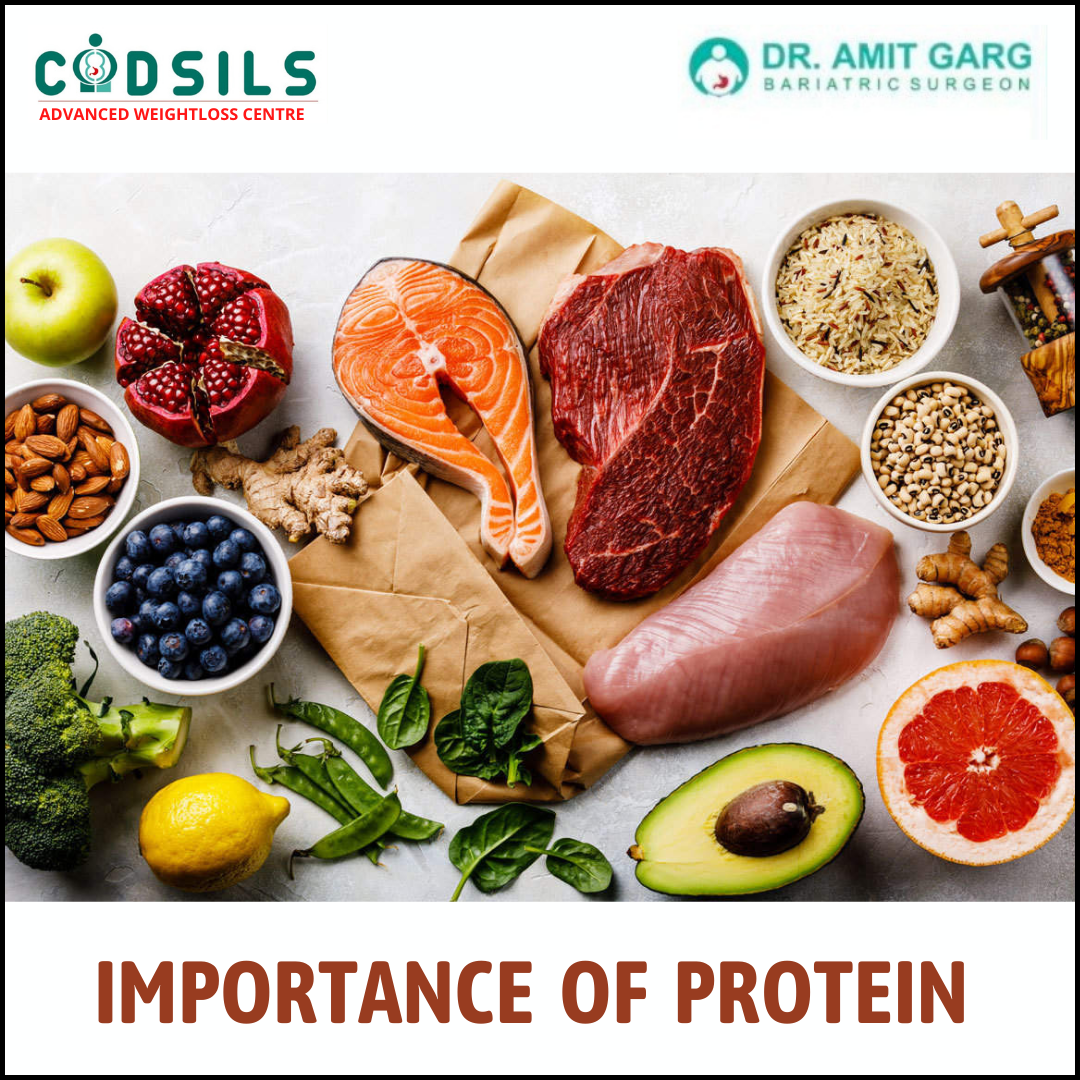 CODSILS
ADVANCED WEIGHTLOSS CENTRE

DR. AMIT GARG
BARIATRIC SURGEON

IMPORTANCE OF PROTEIN